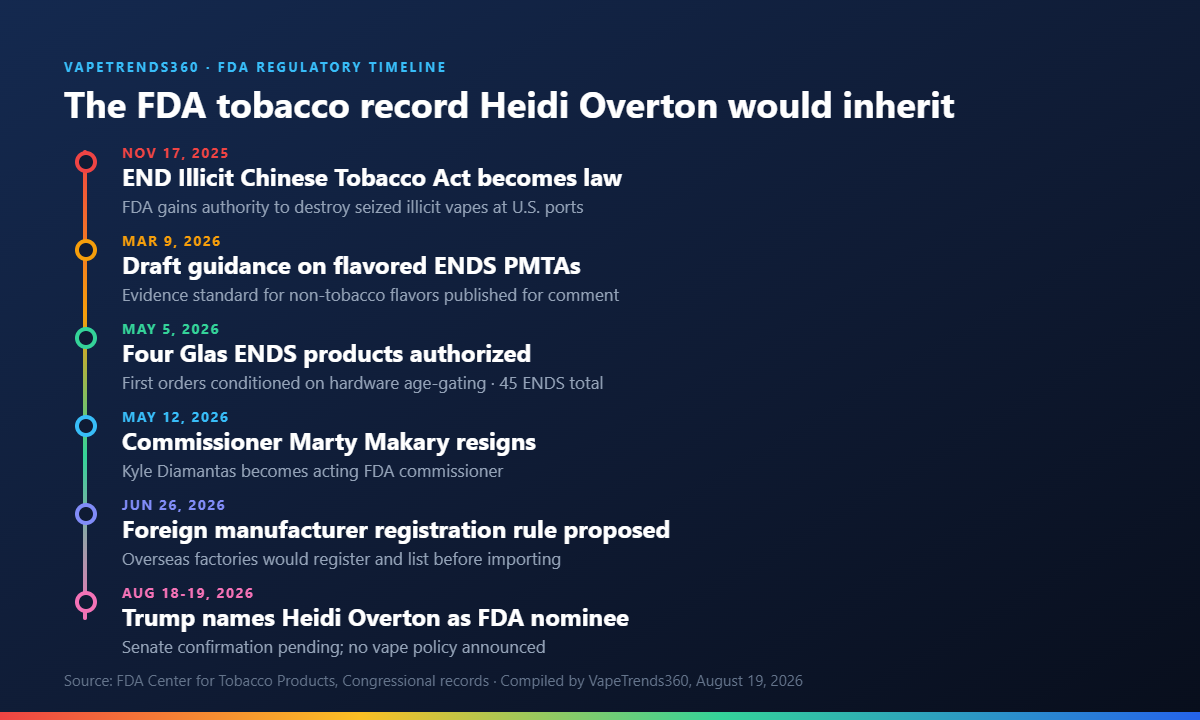 VAPETRENDS360 · FDA REGULATORY TIMELINE

The FDA tobacco record Heidi Overton would inherit

NOV 17, 2025
END Illicit Chinese Tobacco Act becomes law
FDA gains authority to destroy seized illicit vapes at U.S. ports

MAR 9, 2026
Draft guidance on flavored ENDS PMTAs
Evidence standard for non-tobacco flavors published for comment

MAY 5, 2026
Four Glas ENDS products authorized
First orders conditioned on hardware age-gating · 45 ENDS total

MAY 12, 2026
Commissioner Marty Makary resigns
Kyle Diamantas becomes acting FDA commissioner

JUN 26, 2026
Foreign manufacturer registration rule proposed
Overseas factories would register and list before importing

AUG 18-19, 2026
Trump names Heidi Overton as FDA nominee
Senate confirmation pending; no vape policy announced

Source: FDA Center for Tobacco Products, Congressional records · Compiled by VapeTrends360, August 19, 2026